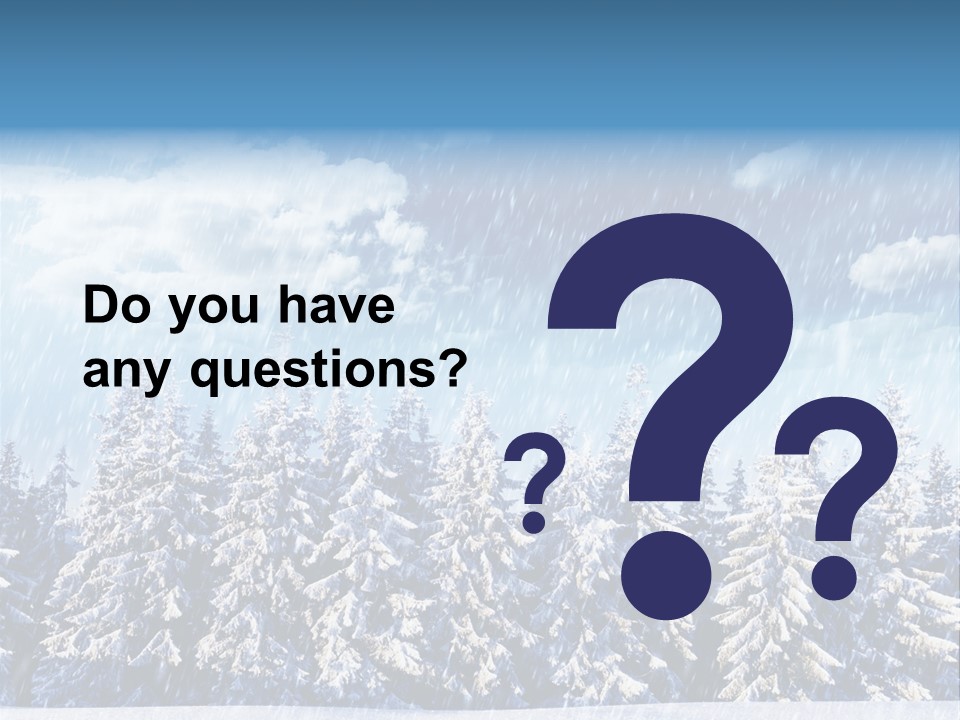 Do you have any questions?

?

?

?